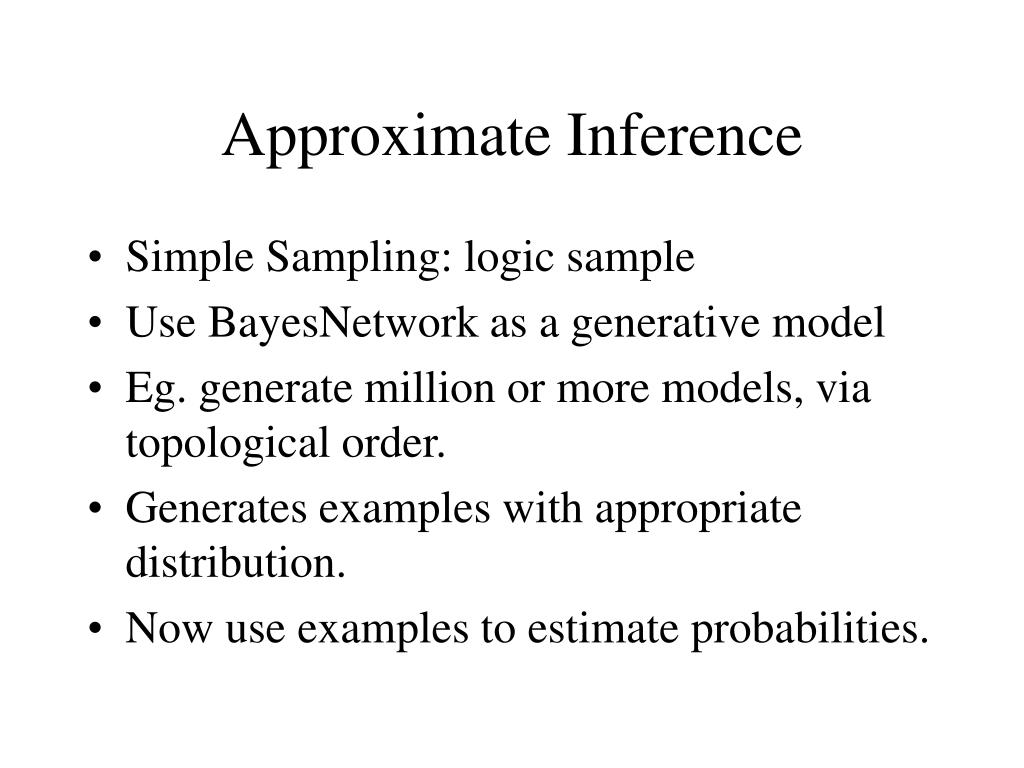 Approximate Inference

• Simple Sampling: logic sample
• Use BayesNetwork as a generative model
• Eg. generate million or more models, via topological order.
• Generates examples with appropriate distribution.
• Now use examples to estimate probabilities.